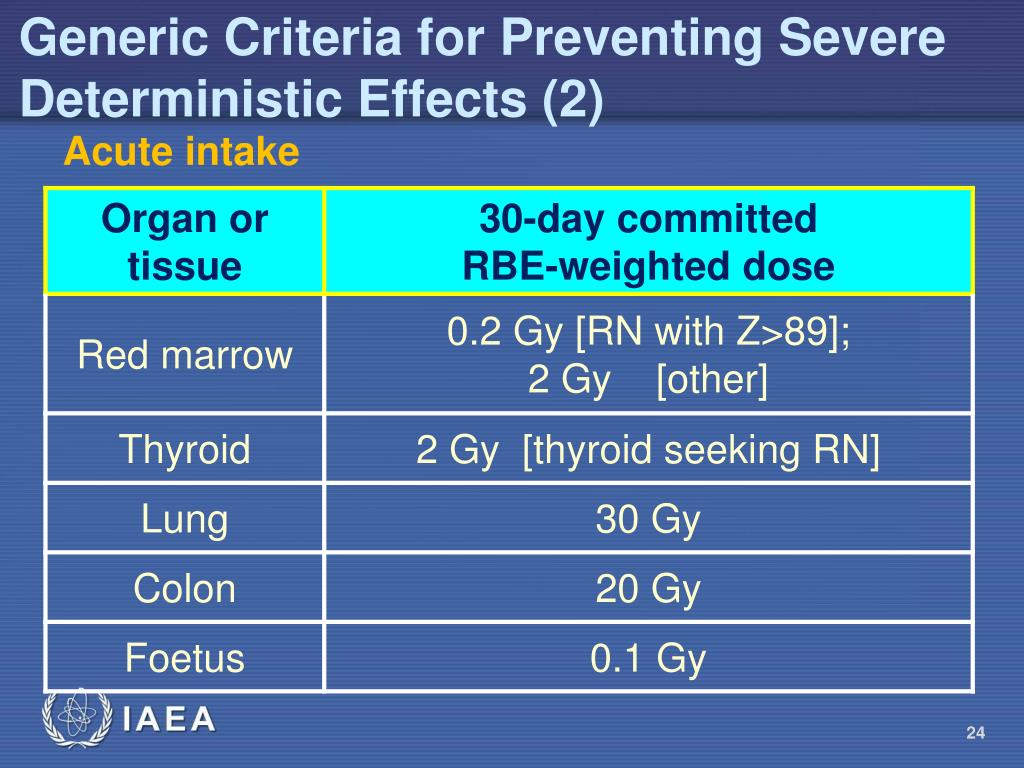 Generic Criteria for Preventing Severe Deterministic Effects (2)

Acute intake

| Organ or tissue | 30-day committed RBE-weighted dose |
|---|---|
| Red marrow | 0.2 Gy [RN with Z>89]; 2 Gy [other] |
| Thyroid | 2 Gy [thyroid seeking RN] |
| Lung | 30 Gy |
| Colon | 20 Gy |
| Foetus | 0.1 Gy |

IAEA

24